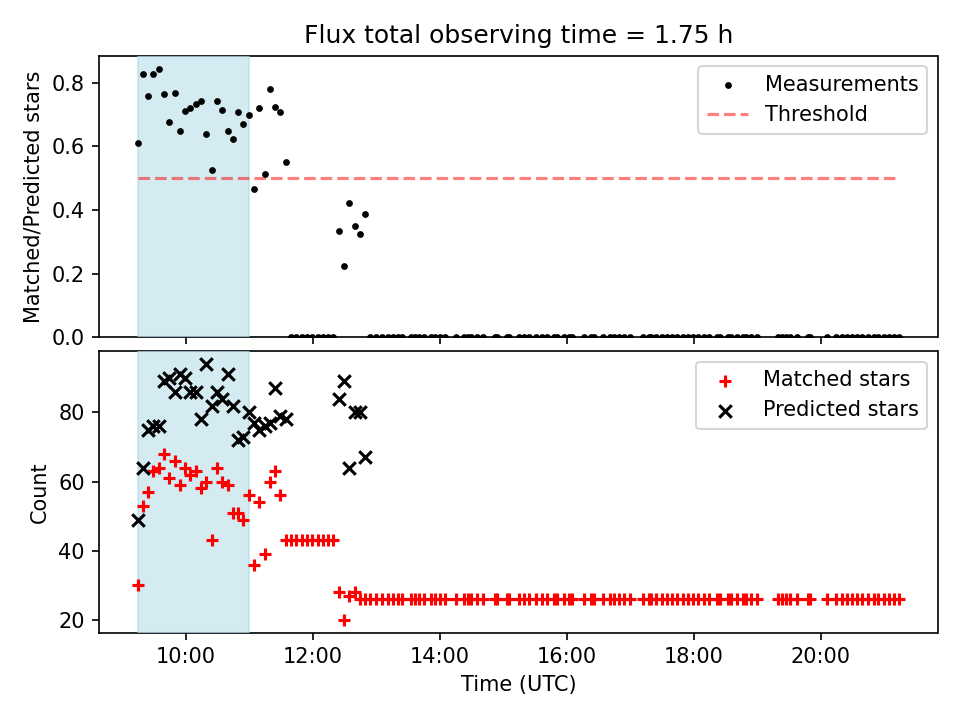 Flux total observing time = 1.75 h

Matched/Predicted stars

0.8
0.6
0.4
0.2
0.0

Measurements
Threshold

Count

80
60
40
20

Matched stars
Predicted stars

10:00
12:00
14:00
16:00
18:00
20:00

Time (UTC)